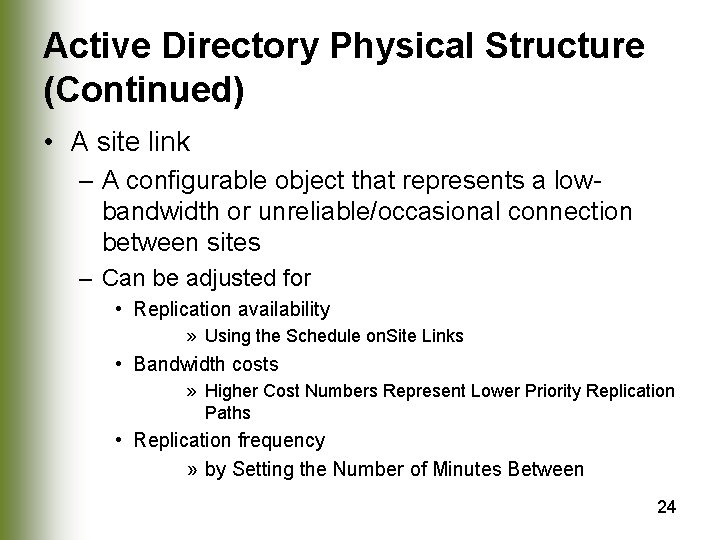 Active Directory Physical Structure (Continued)

• A site link

– A configurable object that represents a low-bandwidth or unreliable/occasional connection between sites

– Can be adjusted for

• Replication availability

» Using the Schedule onSite Links

• Bandwidth costs

» Higher Cost Numbers Represent Lower Priority Replication Paths

• Replication frequency

» by Setting the Number of Minutes Between

24